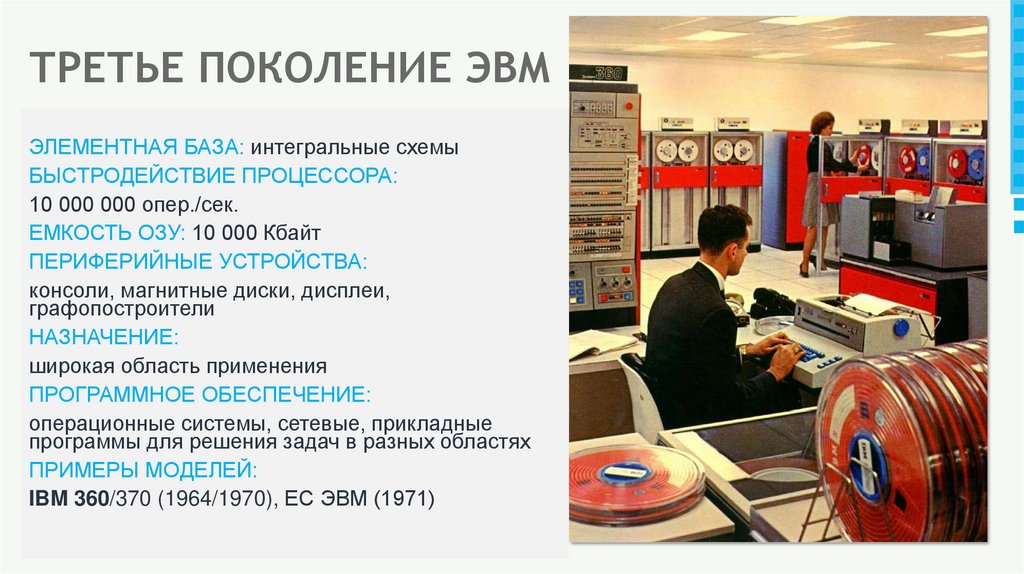 ТРЕТЬЕ ПОКОЛЕНИЕ ЭВМ

ЭЛЕМЕНТНАЯ БАЗА: интегральные схемы
БЫСТРОДЕЙСТВИЕ ПРОЦЕССОРА:
10 000 000 опер./сек.
ЕМКОСТЬ ОЗУ: 10 000 Кбайт
ПЕРИФЕРИЙНЫЕ УСТРОЙСТВА:
консоли, магнитные диски, дисплеи, графопостроители
НАЗНАЧЕНИЕ:
широкая область применения
ПРОГРАММНОЕ ОБЕСПЕЧЕНИЕ:
операционные системы, сетевые, прикладные программы для решения задач в разных областях
ПРИМЕРЫ МОДЕЛЕЙ:
IBM 360/370 (1964/1970), ЕС ЭВМ (1971)

360